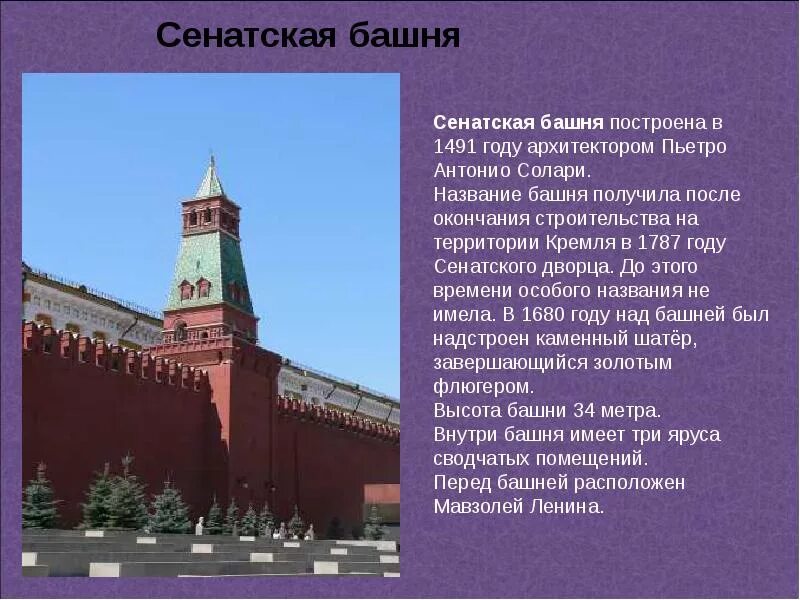 Сенатская башня

Сенатская башня построена в 1491 году архитектором Пьетро Антонио Солари.
Название башня получила после окончания строительства на территории Кремля в 1787 году Сенатского дворца. До этого времени особого названия не имела. В 1680 году над башней был надстроен каменный шатёр, завершающийся золотым флюгером.
Высота башни 34 метра.
Внутри башня имеет три яруса сводчатых помещений.
Перед башней расположен Мавзолей Ленина.